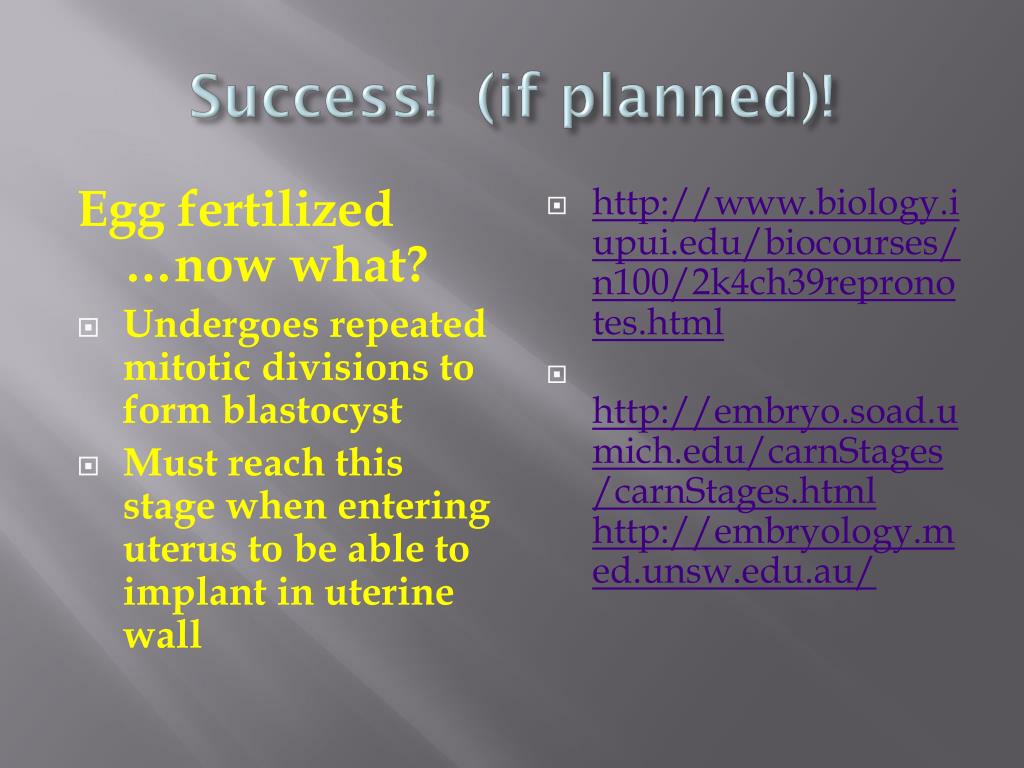 Success! (if planned)!

Egg fertilized …now what?

Undergoes repeated mitotic divisions to form blastocyst

Must reach this stage when entering uterus to be able to implant in uterine wall

http://www.biology.iupui.edu/biocourses/n100/2k4ch39repronotes.html

http://embryo.soad.umich.edu/carnStages/carnStages.html http://embryology.med.unsw.edu.au/